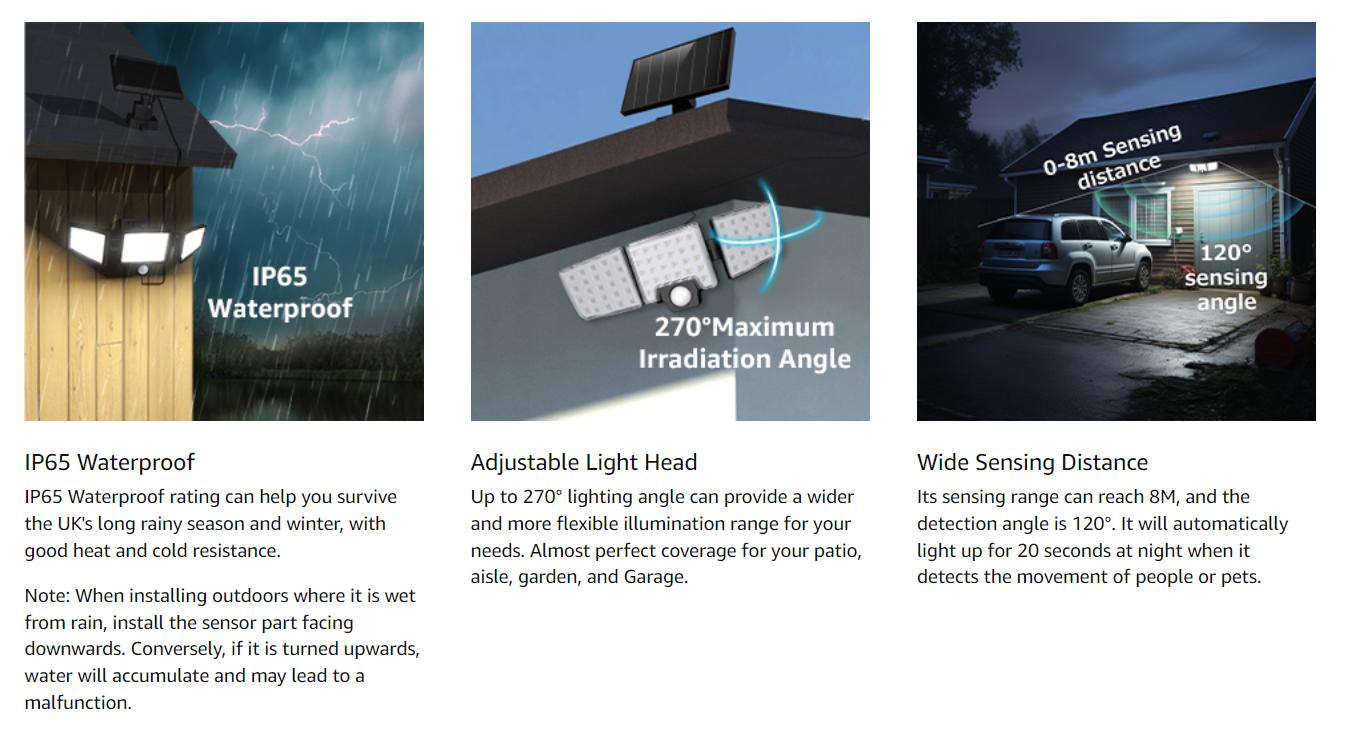 IP65 Waterproof

IP65 Waterproof

IP65 Waterproof rating can help you survive the UK's long rainy season and winter, with good heat and cold resistance.

Note: When installing outdoors where it is wet from rain, install the sensor part facing downwards. Conversely, if it is turned upwards, water will accumulate and may lead to a malfunction.

270°Maximum Irradiation Angle

Adjustable Light Head

Up to 270° lighting angle can provide a wider and more flexible illumination range for your needs. Almost perfect coverage for your patio, aisle, garden, and Garage.

0-8m Sensing distance

120° sensing angle

Wide Sensing Distance

Its sensing range can reach 8M, and the detection angle is 120°. It will automatically light up for 20 seconds at night when it detects the movement of people or pets.